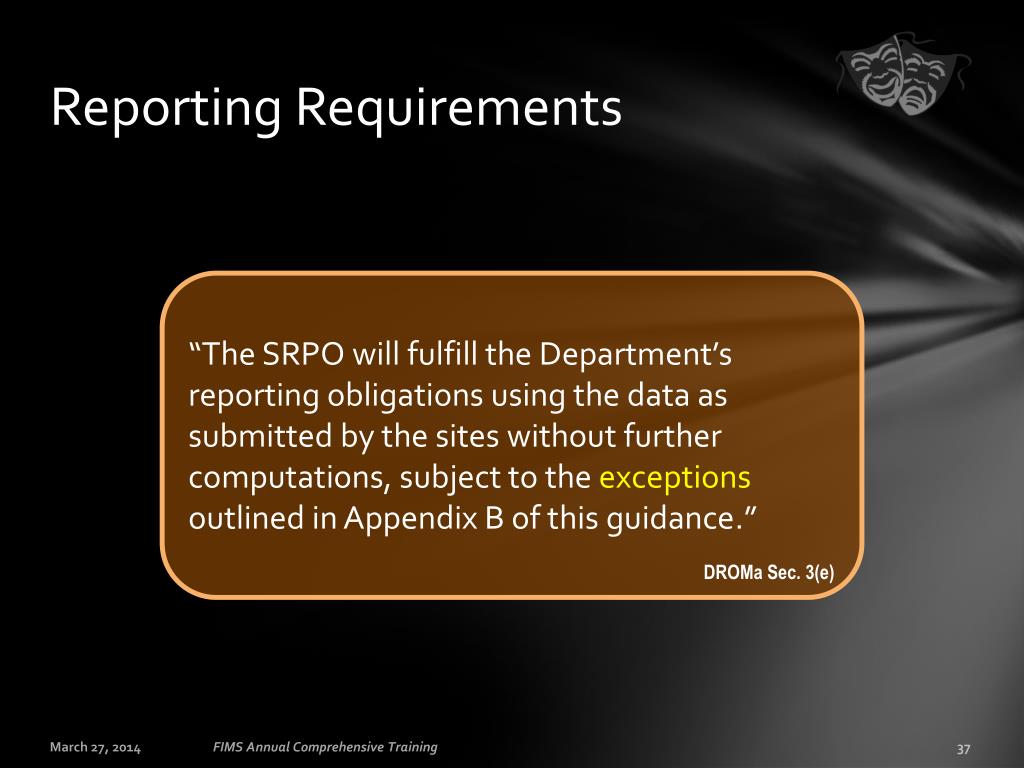 Reporting Requirements

“The SRPO will fulfill the Department’s reporting obligations using the data as submitted by the sites without further computations, subject to the exceptions outlined in Appendix B of this guidance.”

DROMa Sec. 3(e)

March 27, 2014

FIMS Annual Comprehensive Training

37